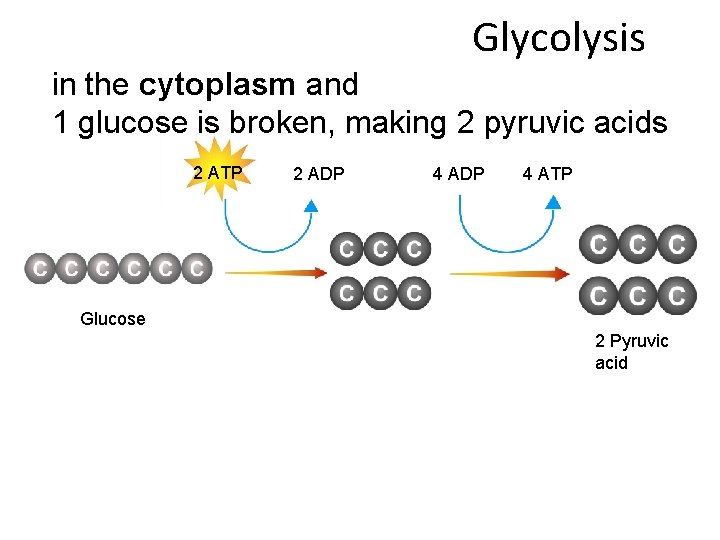 Glycolysis

in the cytoplasm and
1 glucose is broken, making 2 pyruvic acids

2 ATP
2 ADP
4 ADP
4 ATP

C C C C C C

C C C
C C C

C C C
C C C

Glucose

2 Pyruvic acid